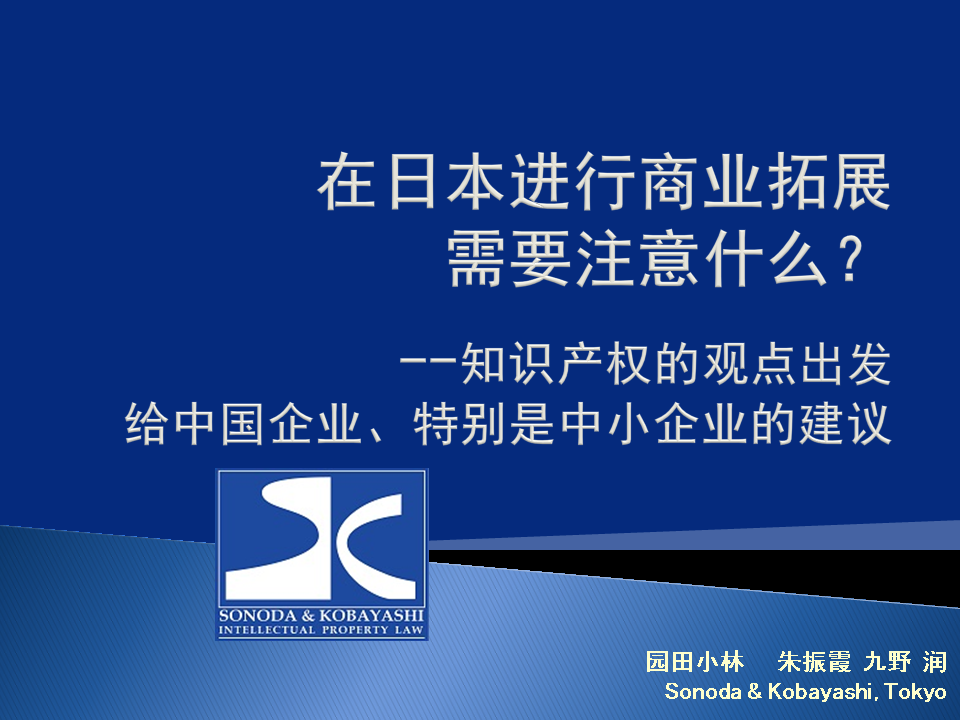 在日本进行商业拓展
需要注意什么？

－－知识产权的观点出发
给中国企业、特别是中小企业的建议

SONODA & KOBAYASHI
INTELLECTUAL PROPERTY LAW

园田小林　朱振霞 九野 润
Sonoda & Kobayashi, Tokyo